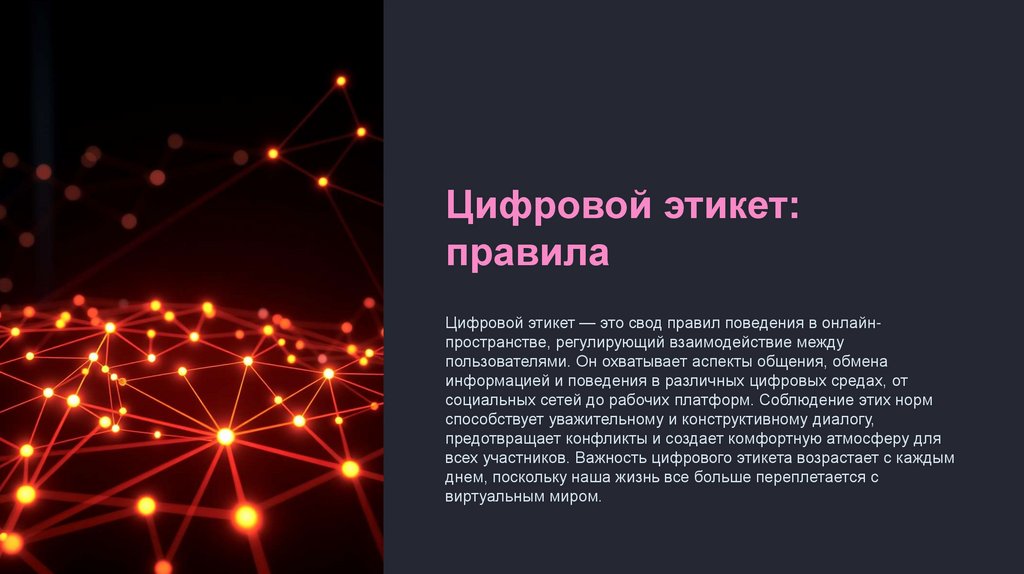 Цифровой этикет: правила

Цифровой этикет — это свод правил поведения в онлайн-пространстве, регулирующий взаимодействие между пользователями. Он охватывает аспекты общения, обмена информацией и поведения в различных цифровых средах, от социальных сетей до рабочих платформ. Соблюдение этих норм способствует уважительному и конструктивному диалогу, предотвращает конфликты и создает комфортную атмосферу для всех участников. Важность цифрового этикета возрастает с каждым днем, поскольку наша жизнь все больше переплетается с виртуальным миром.